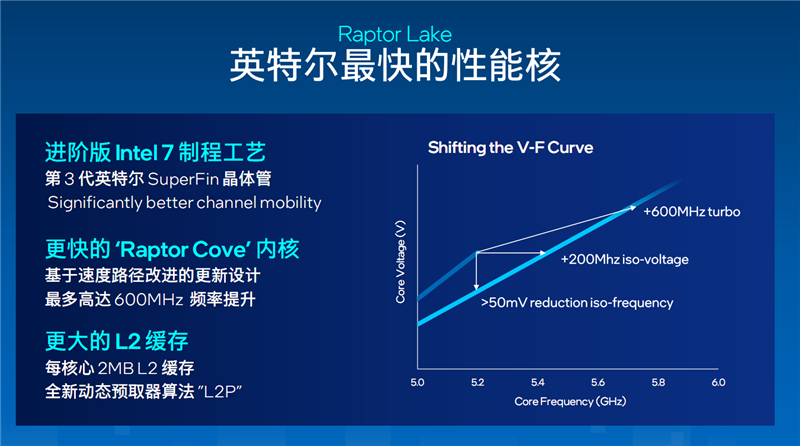 Raptor Lake
英特尔最快的性能核

进阶版 Intel 7 制程工艺
第 3 代英特尔 SuperFin 晶体管
Significantly better channel mobility

更快的 'Raptor Cove' 内核
基于速度路径改进的更新设计
最多高达 600MHz 频率提升

更大的 L2 缓存
每核心 2MB L2 缓存
全新动态预取器算法 "L2P"

Shifting the V-F Curve

Core Voltage (V)

+600MHz turbo
+200Mhz iso-voltage
>50mV reduction iso-frequency

5.0
5.2
5.4
5.6
5.8
6.0
Core Frequency (GHz)